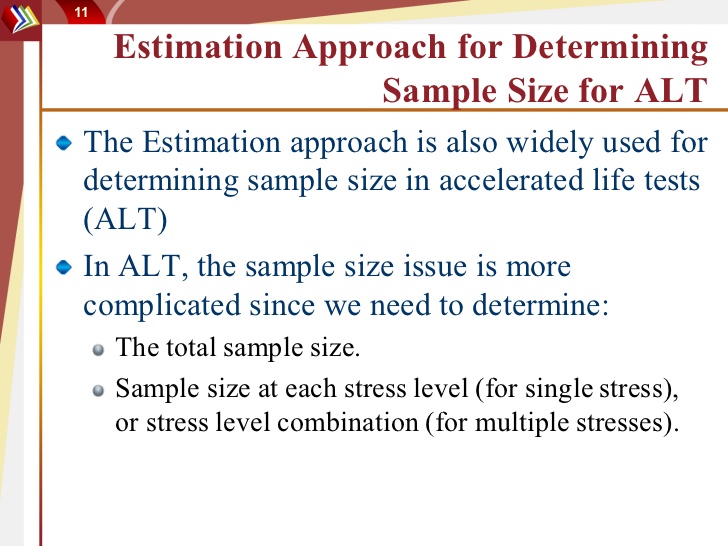 11

Estimation Approach for Determining Sample Size for ALT

The Estimation approach is also widely used for determining sample size in accelerated life tests (ALT)

In ALT, the sample size issue is more complicated since we need to determine:

The total sample size.

Sample size at each stress level (for single stress), or stress level combination (for multiple stresses).